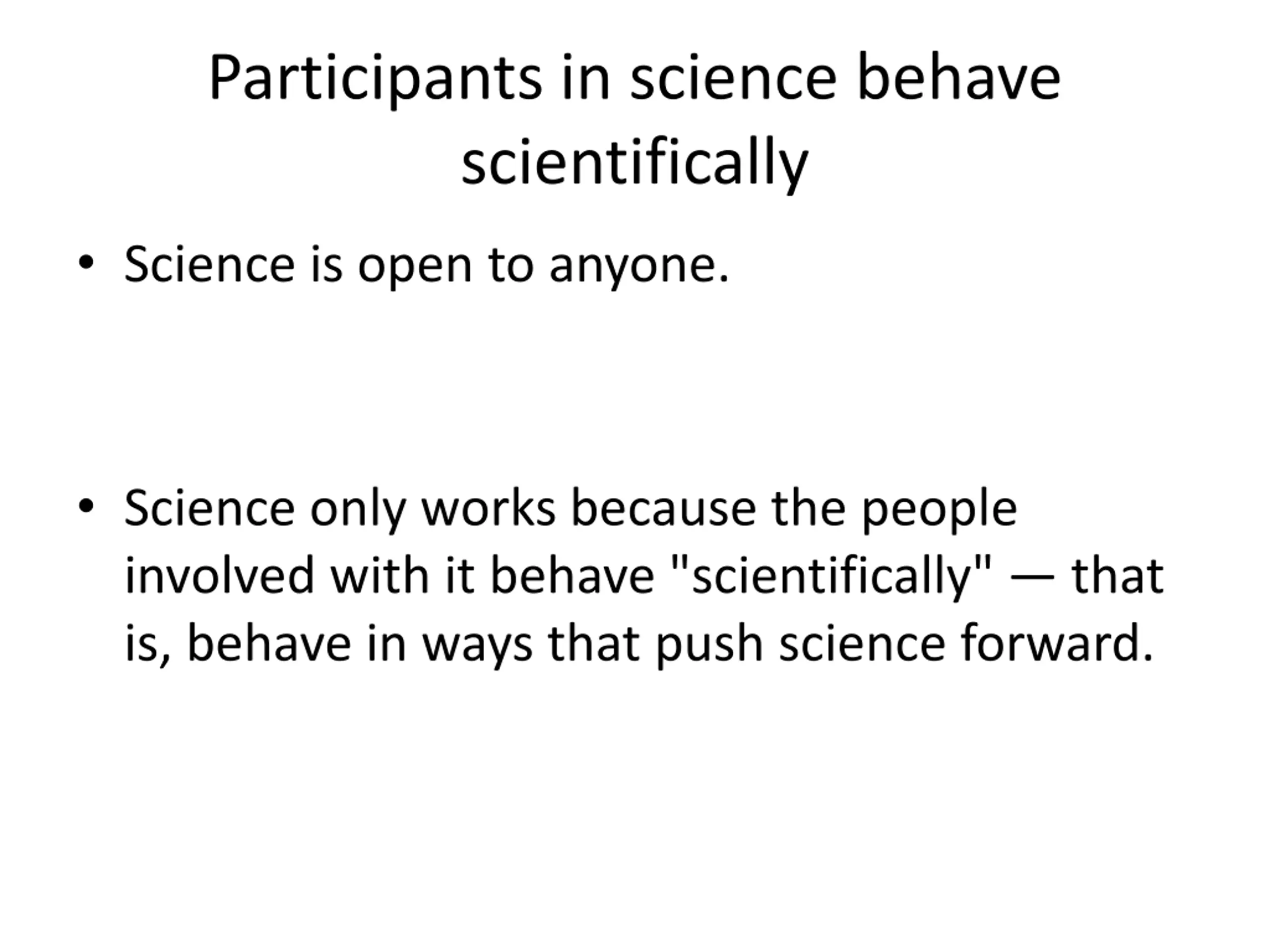 Participants in science behave scientifically

• Science is open to anyone.

• Science only works because the people involved with it behave "scientifically" — that is, behave in ways that push science forward.